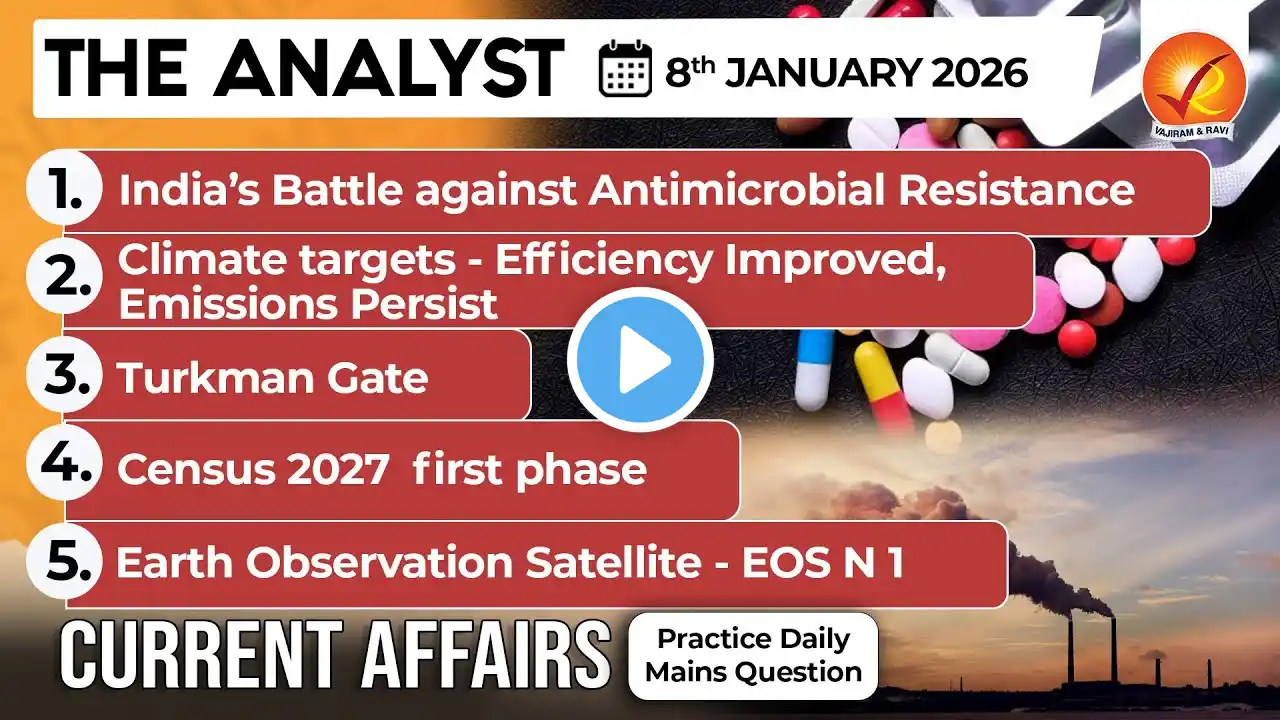 THE ANALYST 8th JANUARY 2026

VAJIRAM & RAVI

1. India's Battle against Antimicrobial Resistance

2. Climate targets - Efficiency Improved, Emissions Persist

3. Turkman Gate

4. Census 2027 first phase

5. Earth Observation Satellite - EOS N 1

CURRENT AFFAIRS

Practice Daily Mains Question